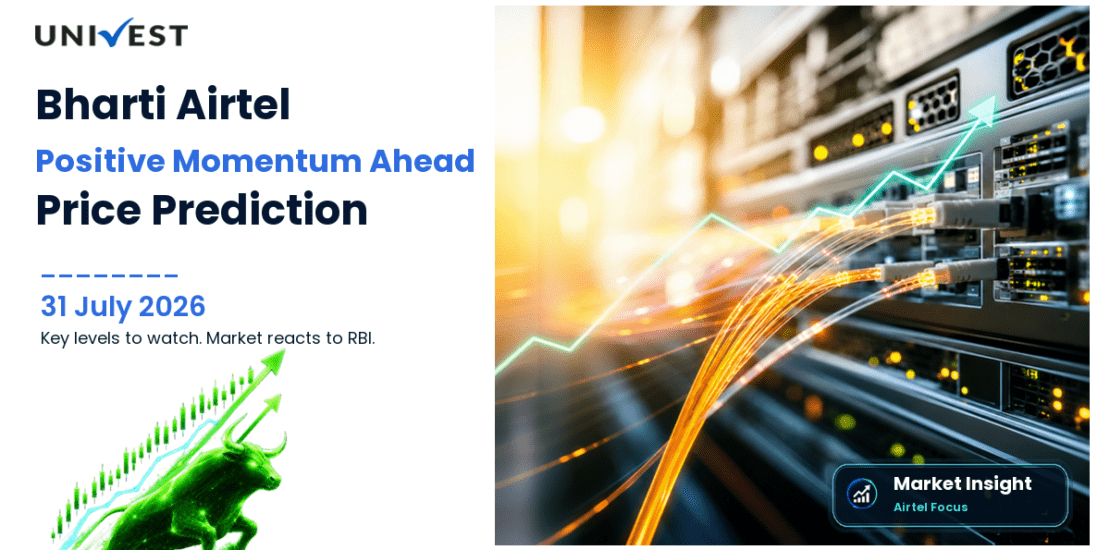 UNIVEST

Bharti Airtel

Positive Momentum Ahead

Price Prediction

31 July 2026

Key levels to watch. Market reacts to RBI.

Market Insight

Airtel Focus